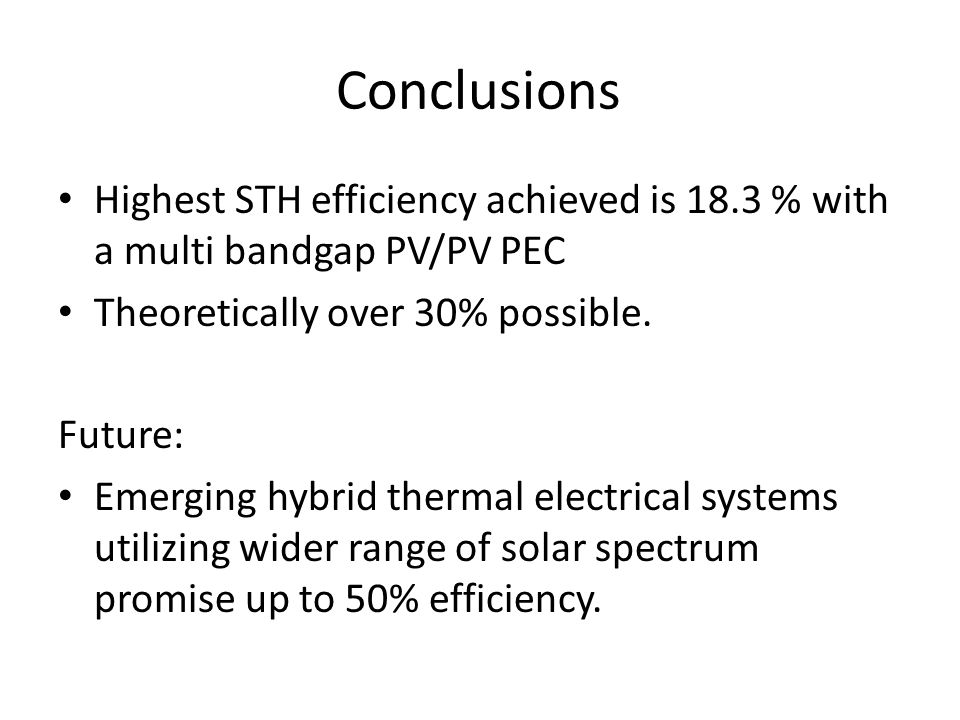 Conclusions

• Highest STH efficiency achieved is 18.3 % with a multi bandgap PV/PV PEC
• Theoretically over 30% possible.

Future:

• Emerging hybrid thermal electrical systems utilizing wider range of solar spectrum promise up to 50% efficiency.